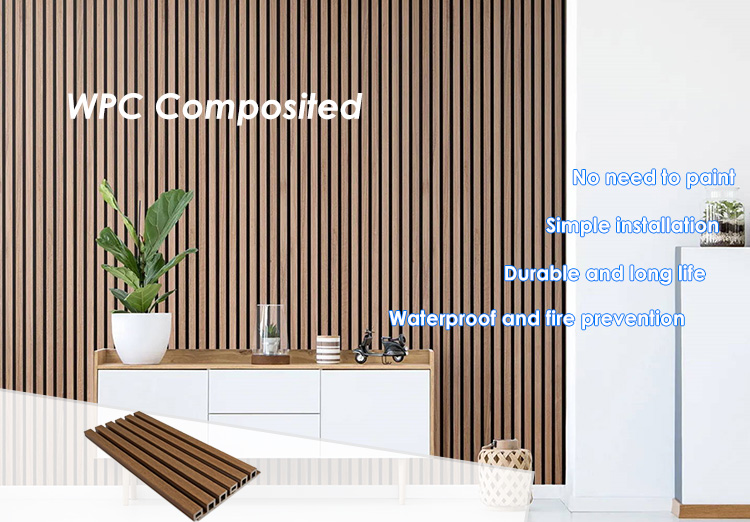 WPC Composited

No need to paint

Simple installation

Durable and long life

Waterproof and fire prevention